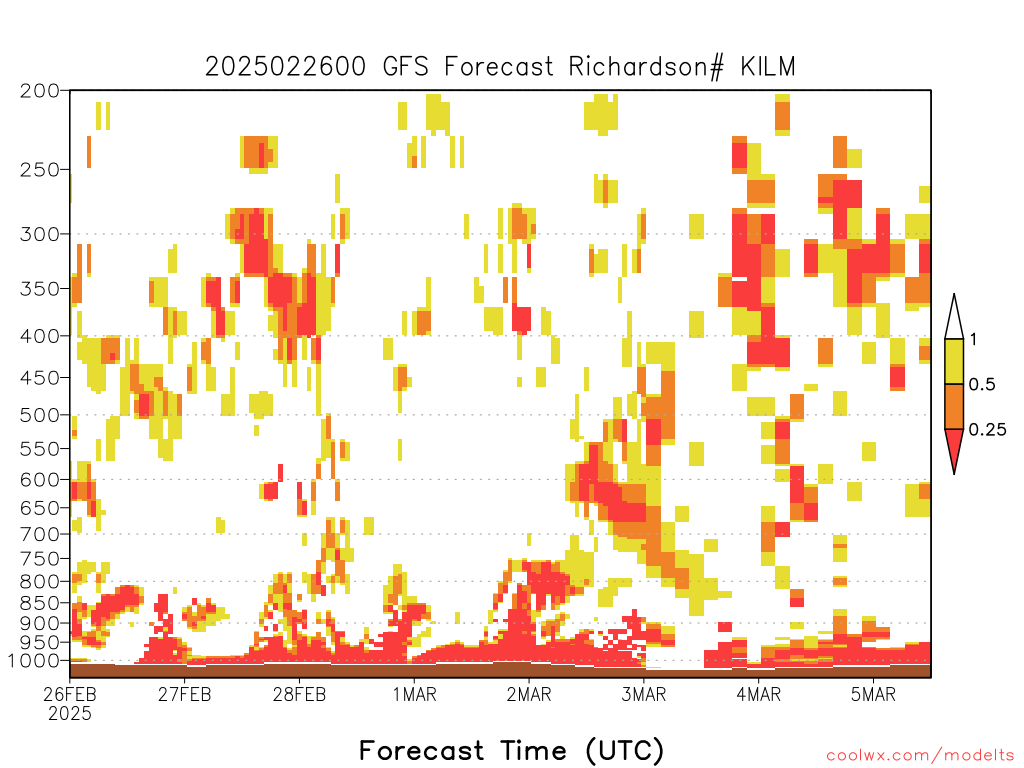 2025022600 GFS Forecast Richardson# KILM

200
250
300
350
400
450
500
550
600
650
700
750
800
850
900
950
1000

1
0.5
0.25

26FEB
2025
27FEB
28FEB
1MAR
2MAR
3MAR
4MAR
5MAR

Forecast Time (UTC)

coolwx.com/modelts